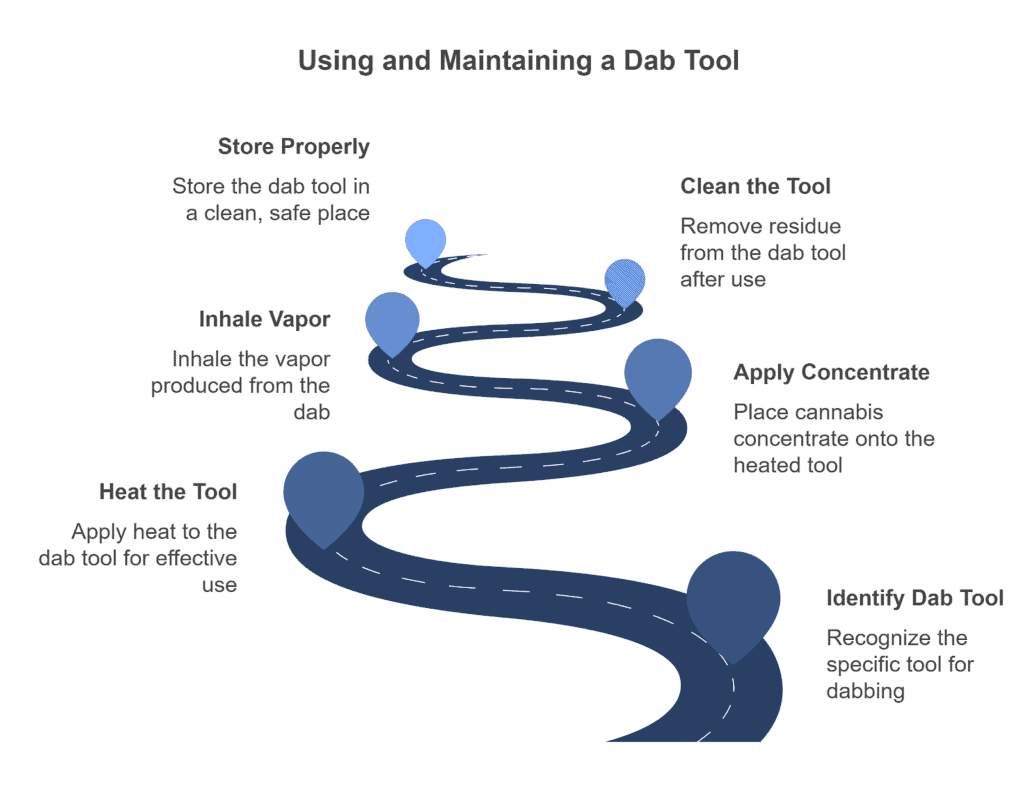 Using and Maintaining a Dab Tool

Store Properly

Store the dab tool in a clean, safe place

Clean the Tool

Remove residue from the dab tool after use

Inhale Vapor

Inhale the vapor produced from the dab

Apply Concentrate

Place cannabis concentrate onto the heated tool

Heat the Tool

Apply heat to the dab tool for effective use

Identify Dab Tool

Recognize the specific tool for dabbing